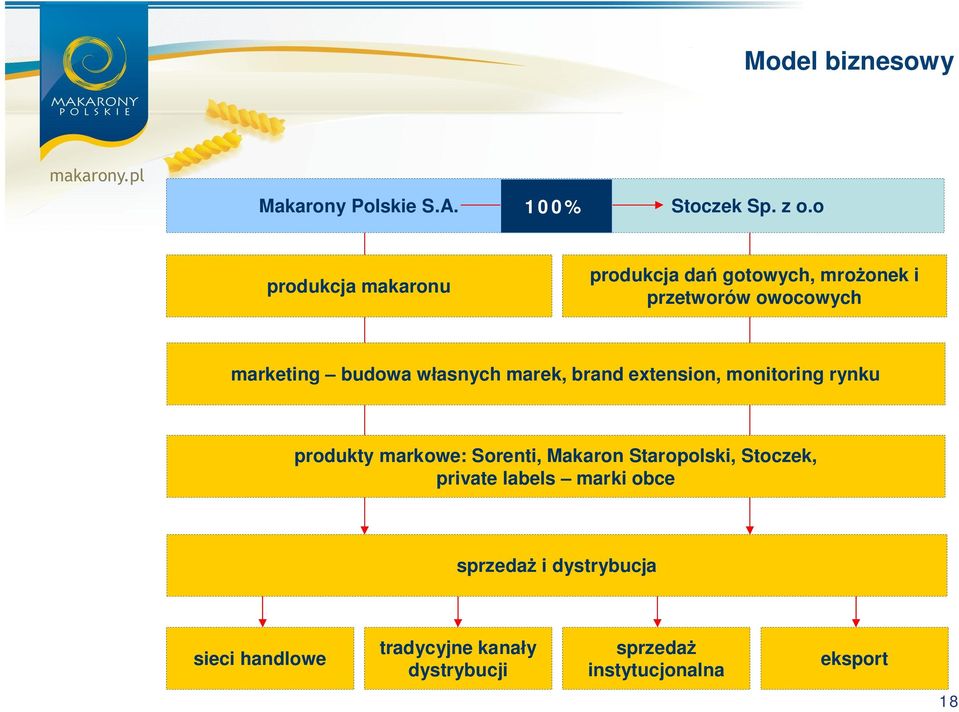 MAKARONY POLSKIE

makarony.pl

Model biznesowy

Makarony Polskie S.A.

100%

Stoczek Sp. z o.o

produkcja makaronu

produkcja dań gotowych, mrożonek i przetworów owocowych

marketing – budowa własnych marek, brand extension, monitoring rynku

produkty markowe: Sorenti, Makaron Staropolski, Stoczek, private labels – marki obce

sprzedaż i dystrybucja

sieci handlowe

tradycyjne kanały dystrybucji

sprzedaż instytucjonalna

eksport

18